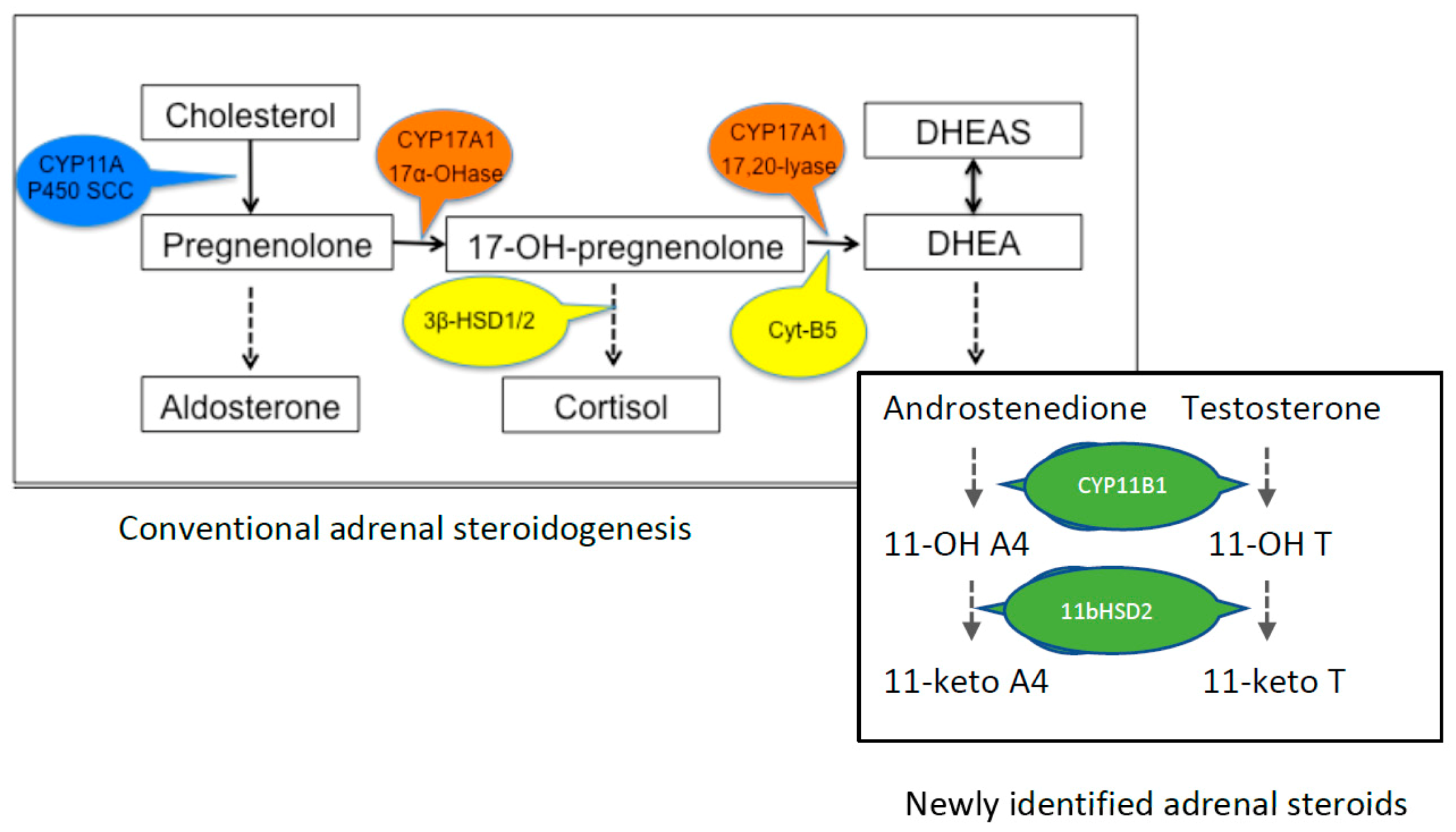 Cholesterol

CYP11A
P450 SCC

CYP17A1
17α-OHase

CYP17A1
17,20-lyase

DHEAS

Pregnenolone

17-OH-pregnenolone

DHEA

3β-HSD1/2

Cyt-B5

Aldosterone

Cortisol

Androstenedione Testosterone

CYP11B1

11-OH A4 11-OH T

11bHSD2

11-keto A4 11-keto T

Conventional adrenal steroidogenesis

Newly identified adrenal steroids